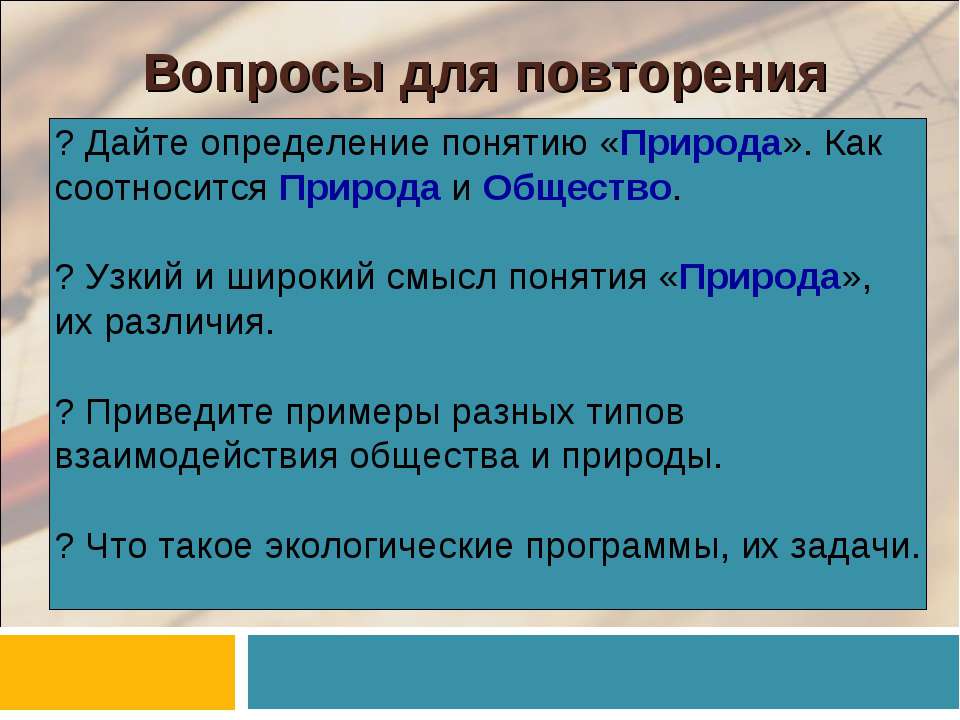 Вопросы для повторения

? Дайте определение понятию «Природа». Как соотносится Природа и Общество.

? Узкий и широкий смысл понятия «Природа», их различия.

? Приведите примеры разных типов взаимодействия общества и природы.

? Что такое экологические программы, их задачи.